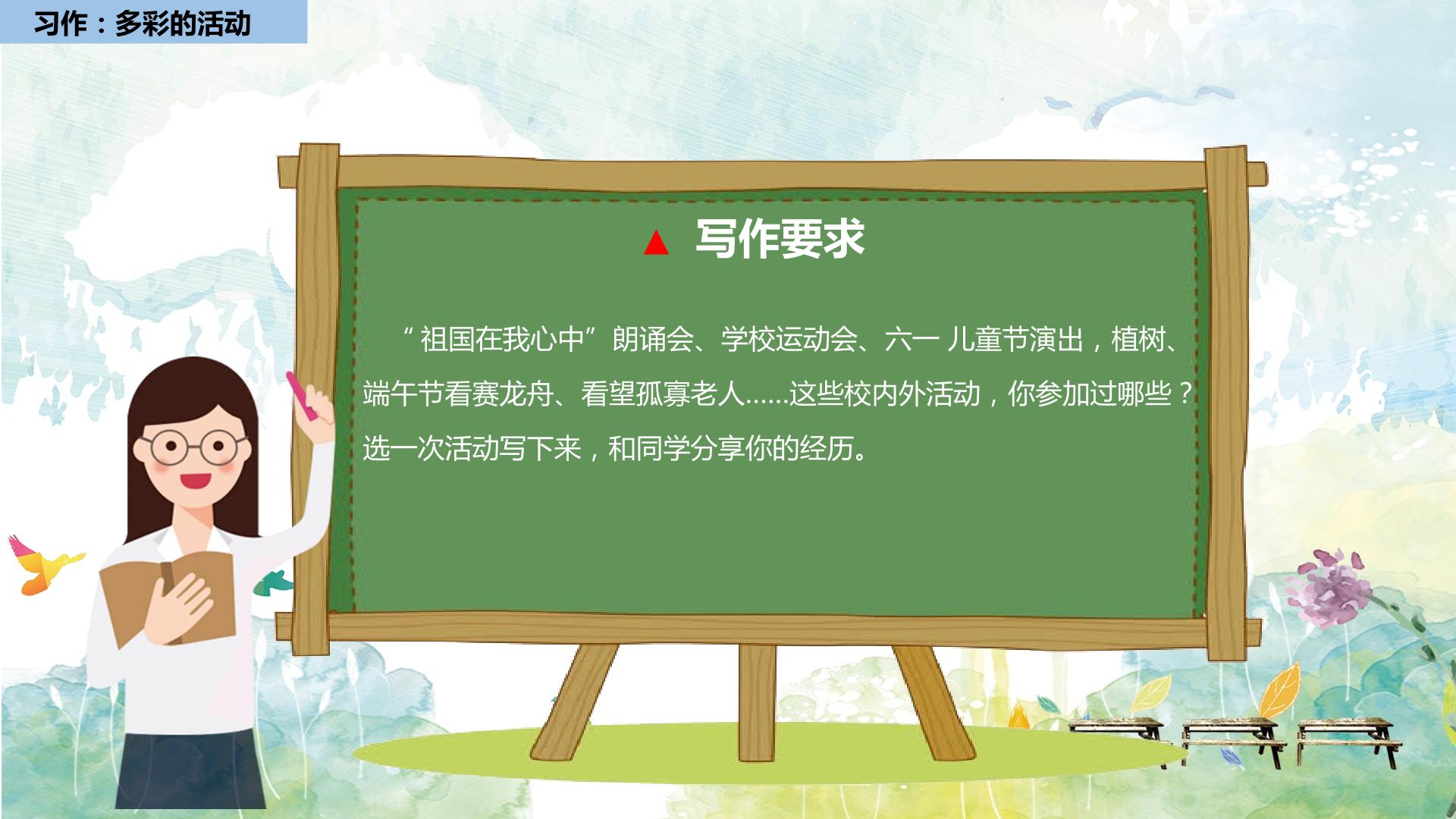 习作：多彩的活动

▲ 写作要求

“祖国在我心中”朗诵会、学校运动会、六一 儿童节演出，植树、端午节看赛龙舟、看望孤寡老人……这些校内外活动，你参加过哪些？选一次活动写下来，和同学分享你的经历。